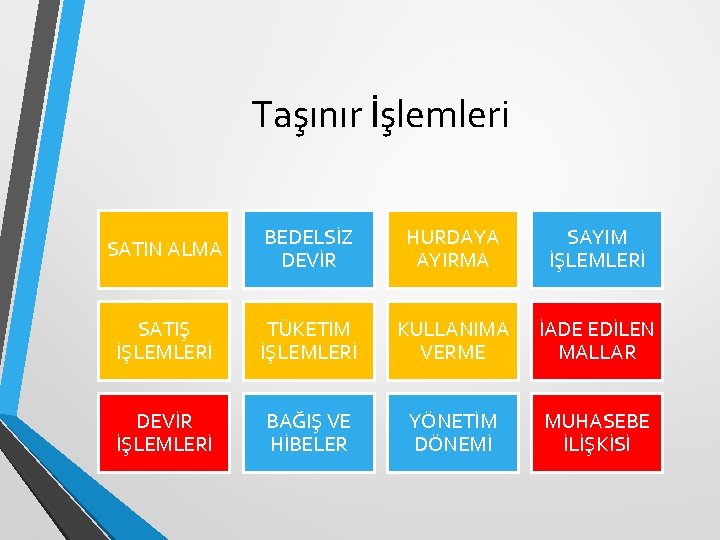 Taşınır İşlemleri

SATIN ALMA

BEDELSİZ DEVİR

HURDAYA AYIRMA

SAYIM İŞLEMLERİ

SATIŞ İŞLEMLERİ

TÜKETİM İŞLEMLERİ

KULLANIMA VERME

İADE EDİLEN MALLAR

DEVİR İŞLEMLERİ

BAĞIŞ VE HİBELER

YÖNETİM DÖNEMİ

MUHASEBE İLİŞKİSİ